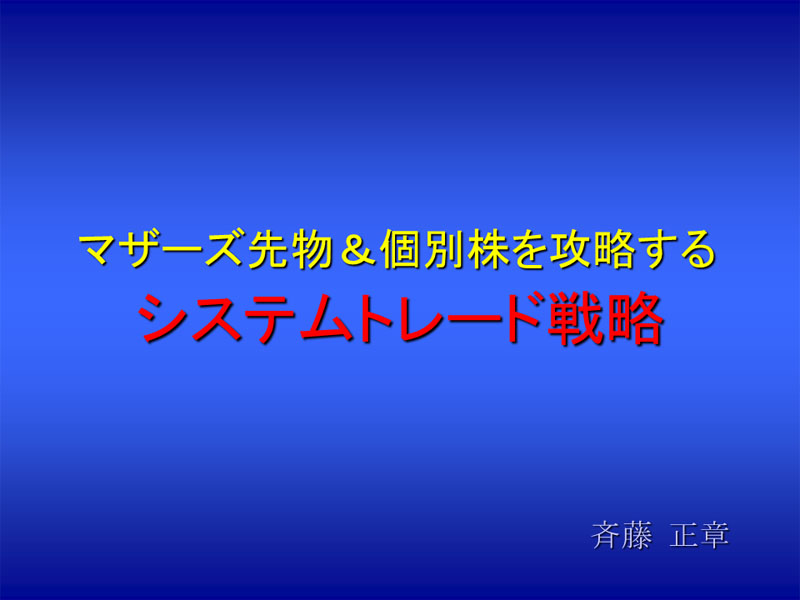 マザーズ先物＆個別株を攻略する
システムトレード戦略

斉藤　正章